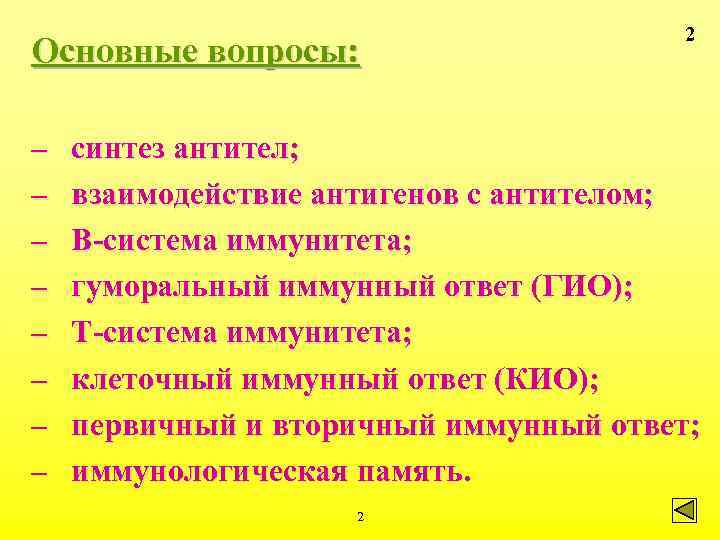 2

Основные вопросы:

– синтез антител;
– взаимодействие антигенов с антителом;
– В-система иммунитета;
– гуморальный иммунный ответ (ГИО);
– Т-система иммунитета;
– клеточный иммунный ответ (КИО);
– первичный и вторичный иммунный ответ;
– иммунологическая память.

2